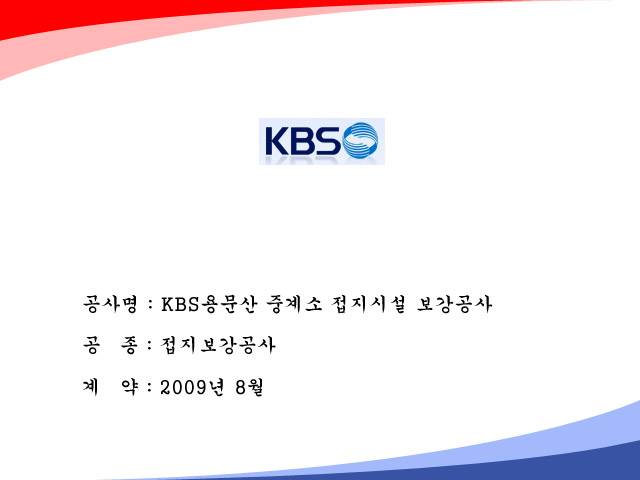 KBS

공사명 : KBS용문산 중계소 접지시설 보강공사

공 종 : 접지보강공사

계 약 : 2009년 8월